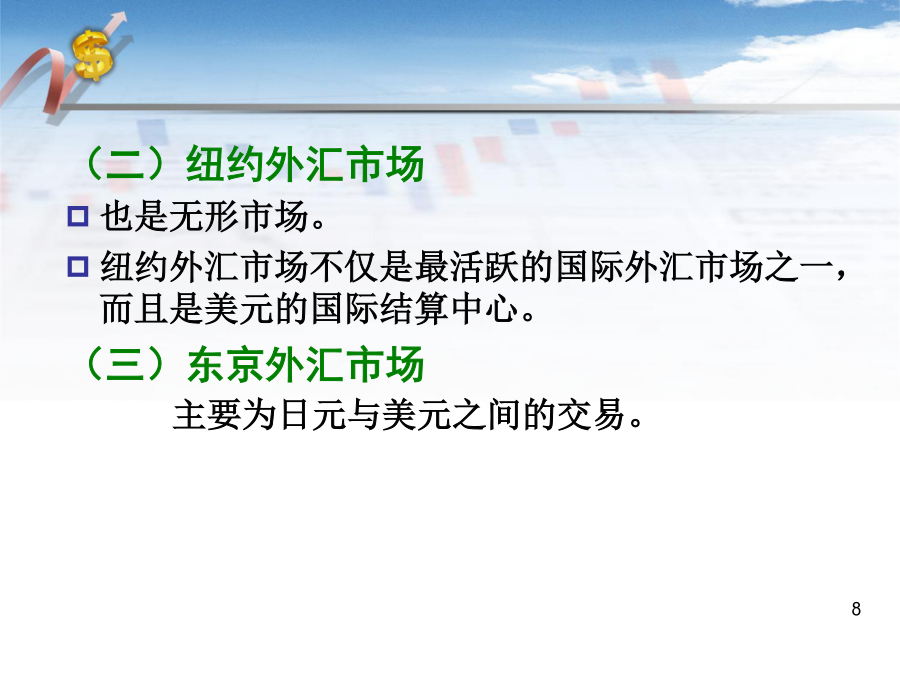 $
（二）纽约外汇市场

也是无形市场。

纽约外汇市场不仅是最活跃的国际外汇市场之一，而且是美元的国际结算中心。

（三）东京外汇市场

主要为日元与美元之间的交易。

8